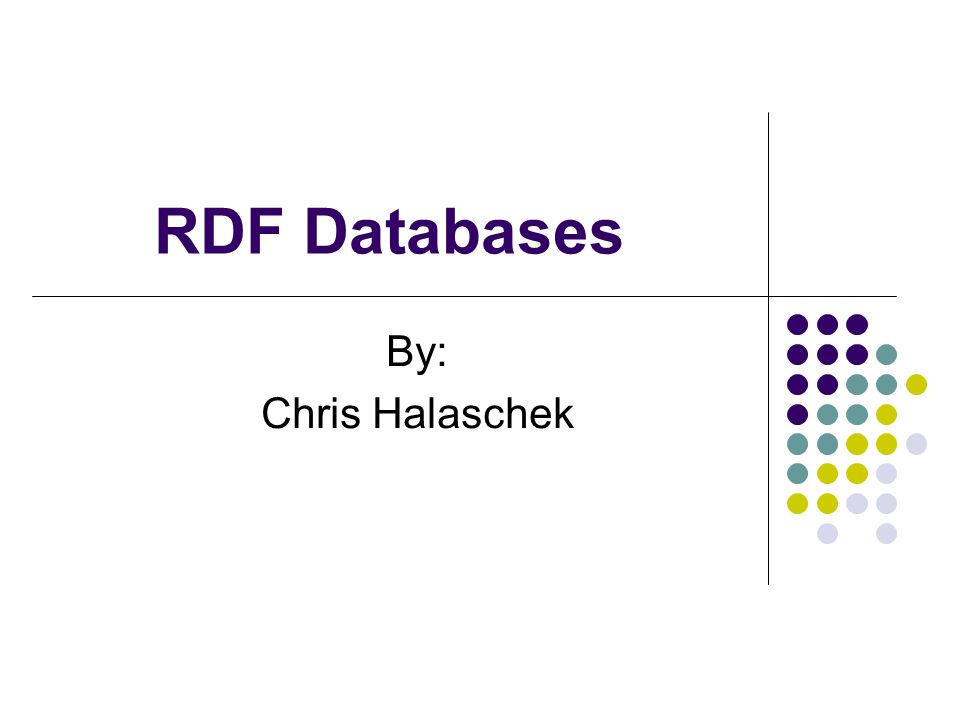 RDF Databases

By:
Chris Halaschek